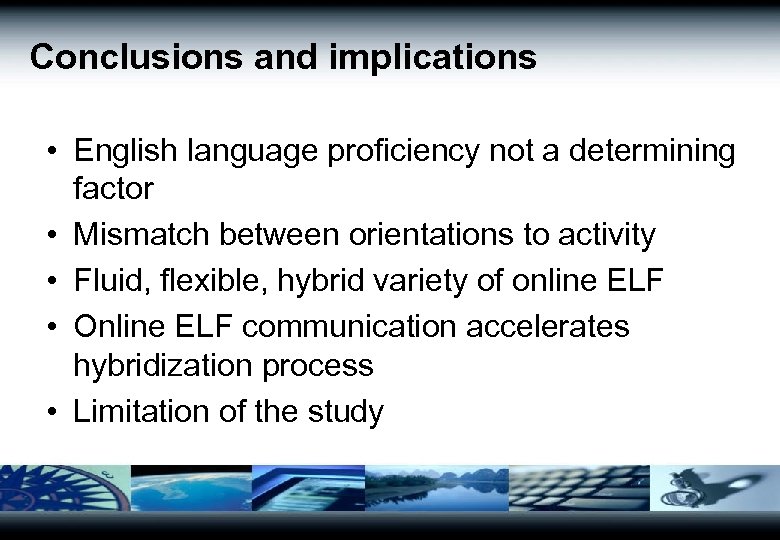 Conclusions and implications

• English language proficiency not a determining factor
• Mismatch between orientations to activity
• Fluid, flexible, hybrid variety of online ELF
• Online ELF communication accelerates hybridization process
• Limitation of the study